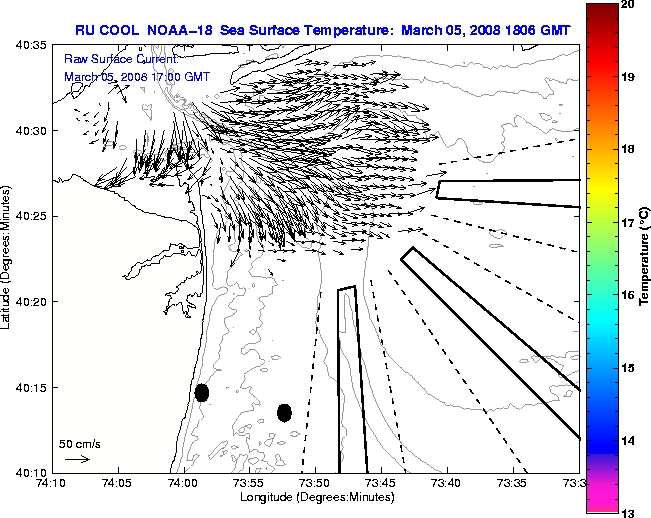 RU COOL NOAA-18 Sea Surface Temperature: March 05, 2008 1806 GMT

Raw Surface Current:
March 05, 2008 17:00 GMT

40:35
40:30
40:25
40:20
40:15
40:10

Latitude (Degrees:Minutes)

50 cm/s

74:10
74:05
74:00
73:55
73:50
73:45
73:40
73:35
73:3

Longitude (Degrees:Minutes)

20
19
18
17
16
15
14
13

Temperature (°C)